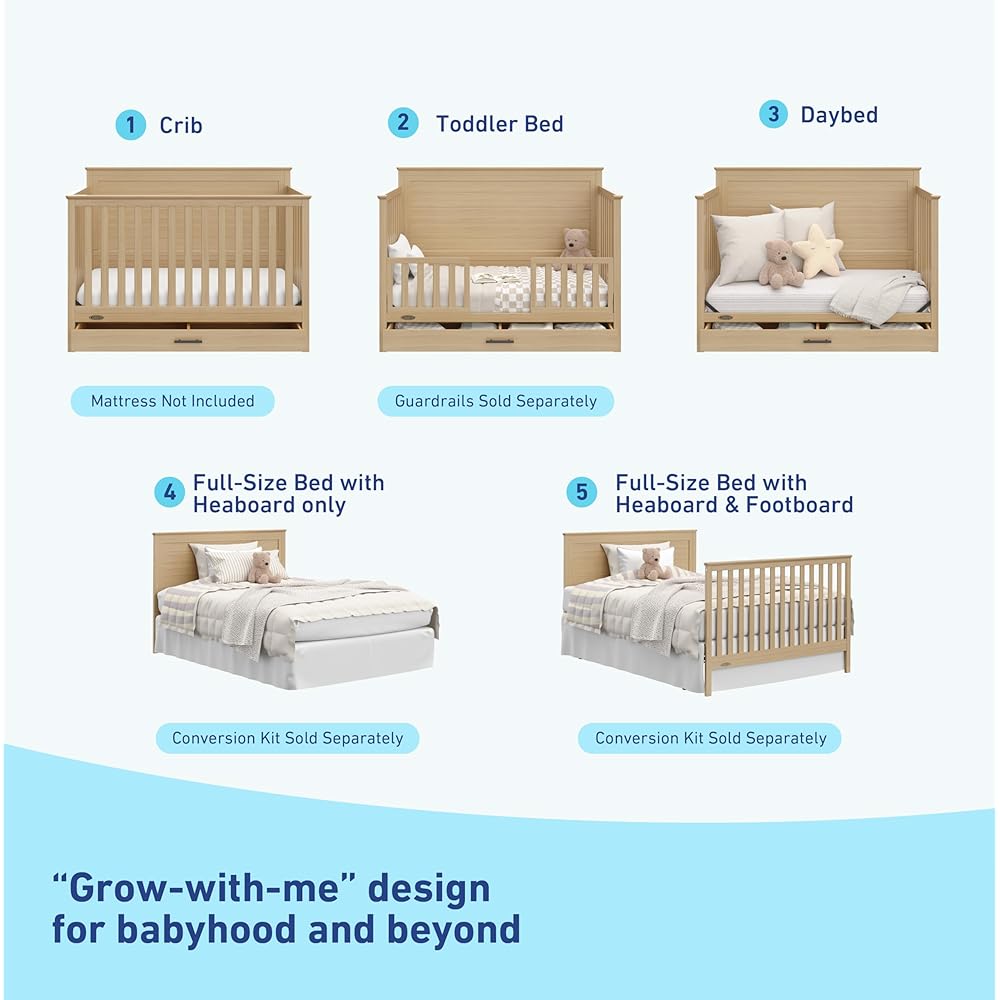 1 Crib

2 Toddler Bed

3 Daybed

Mattress Not Included

Guardrails Sold Separately

4 Full-Size Bed with Heaboard only

5 Full-Size Bed with Heaboard & Footboard

Conversion Kit Sold Separately

Conversion Kit Sold Separately

“Grow-with-me” design for babyhood and beyond